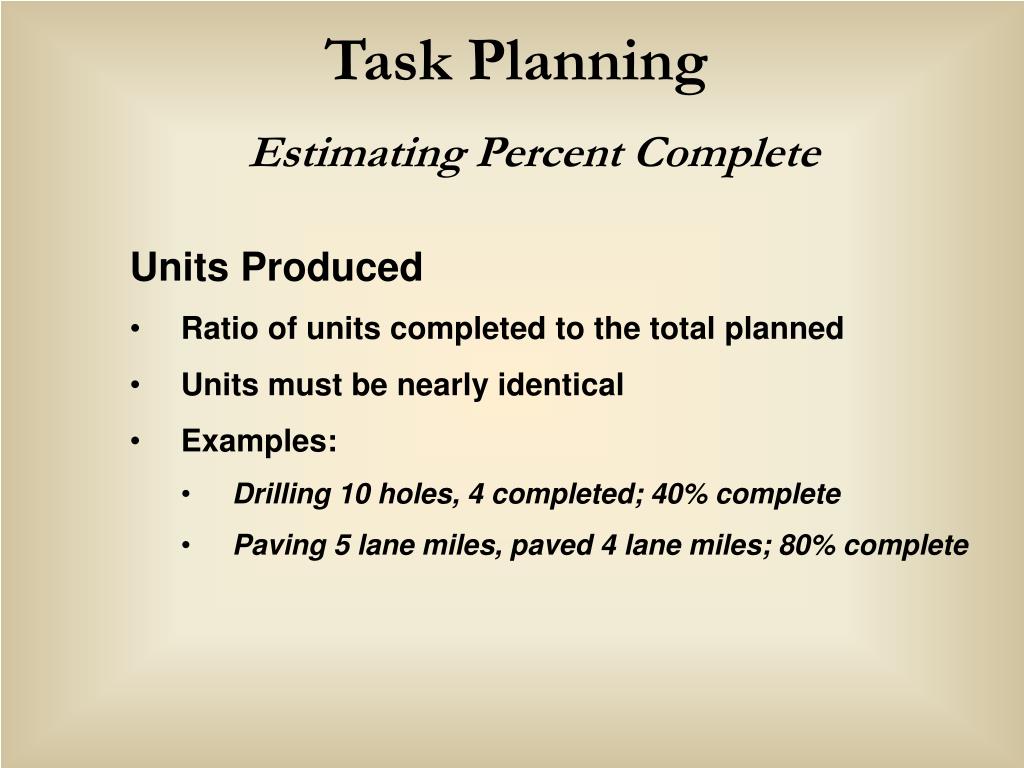 Task Planning

Estimating Percent Complete

Units Produced

• Ratio of units completed to the total planned
• Units must be nearly identical
• Examples:
  • Drilling 10 holes, 4 completed; 40% complete
  • Paving 5 lane miles, paved 4 lane miles; 80% complete